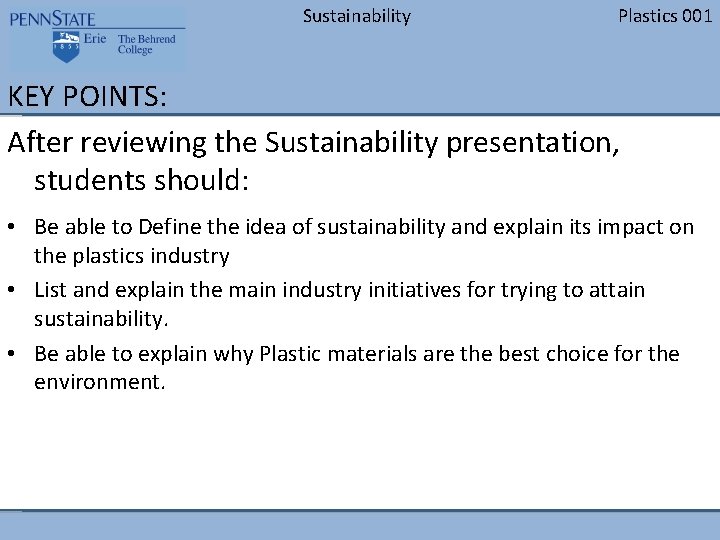 PENNSTATE
1855 Erie The Behrend College

Sustainability

Plastics 001

KEY POINTS:

After reviewing the Sustainability presentation, students should:

• Be able to Define the idea of sustainability and explain its impact on the plastics industry
• List and explain the main industry initiatives for trying to attain sustainability.
• Be able to explain why Plastic materials are the best choice for the environment.